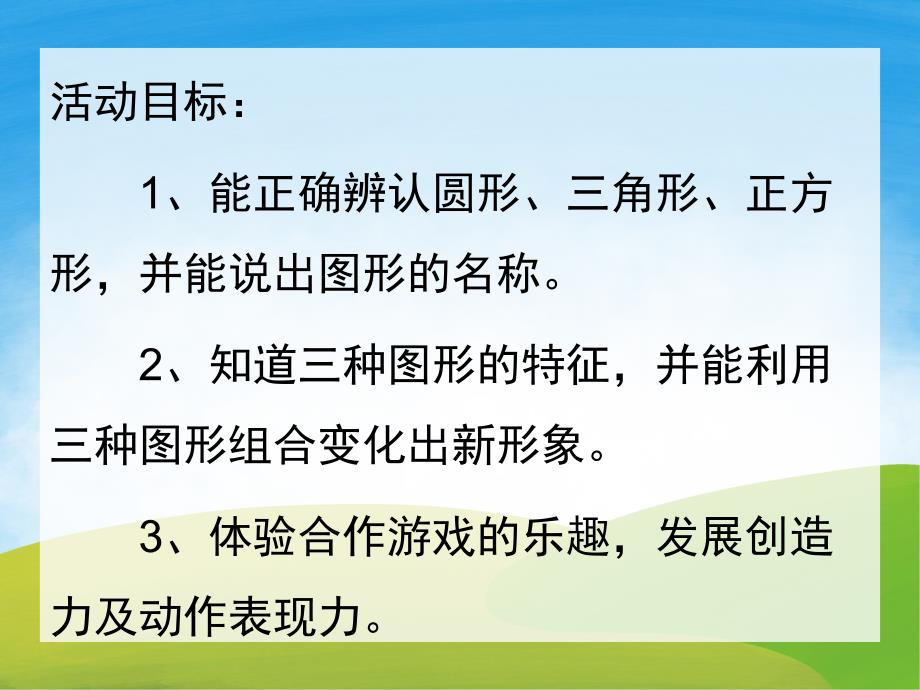 活动目标：

1、能正确辨认圆形、三角形、正方形，并能说出图形的名称。

2、知道三种图形的特征，并能利用三种图形组合变化出新形象。

3、体验合作游戏的乐趣，发展创造力及动作表现力。